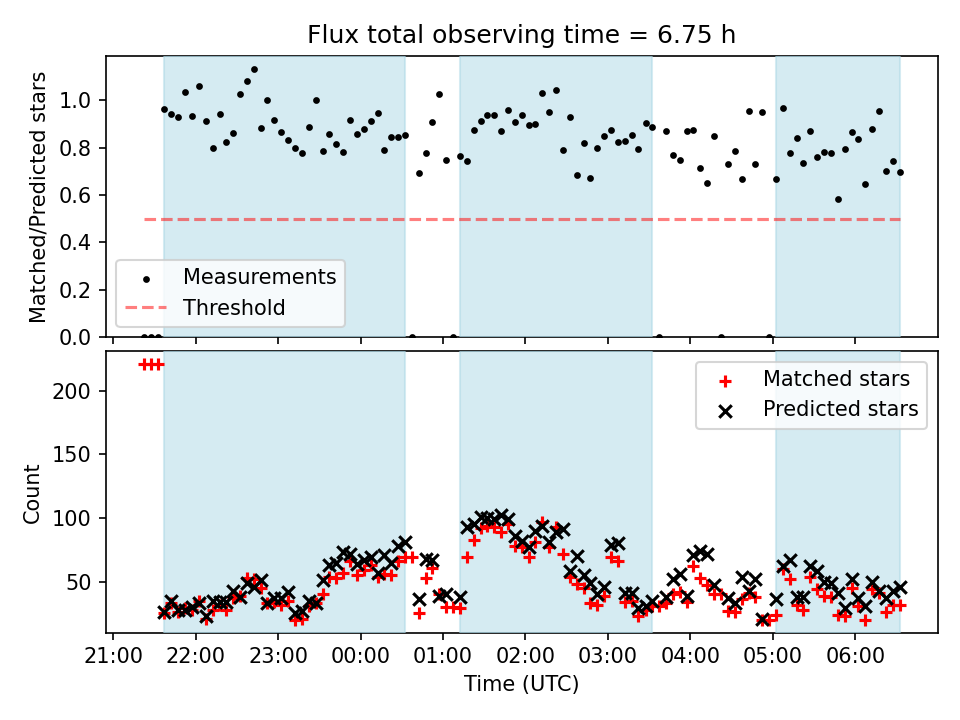 Flux total observing time = 6.75 h

Matched/Predicted stars

1.0
0.8
0.6
0.4
0.2
0.0

Measurements
Threshold

Count

200
150
100
50

Matched stars
Predicted stars

21:00 22:00 23:00 00:00 01:00 02:00 03:00 04:00 05:00 06:00

Time (UTC)